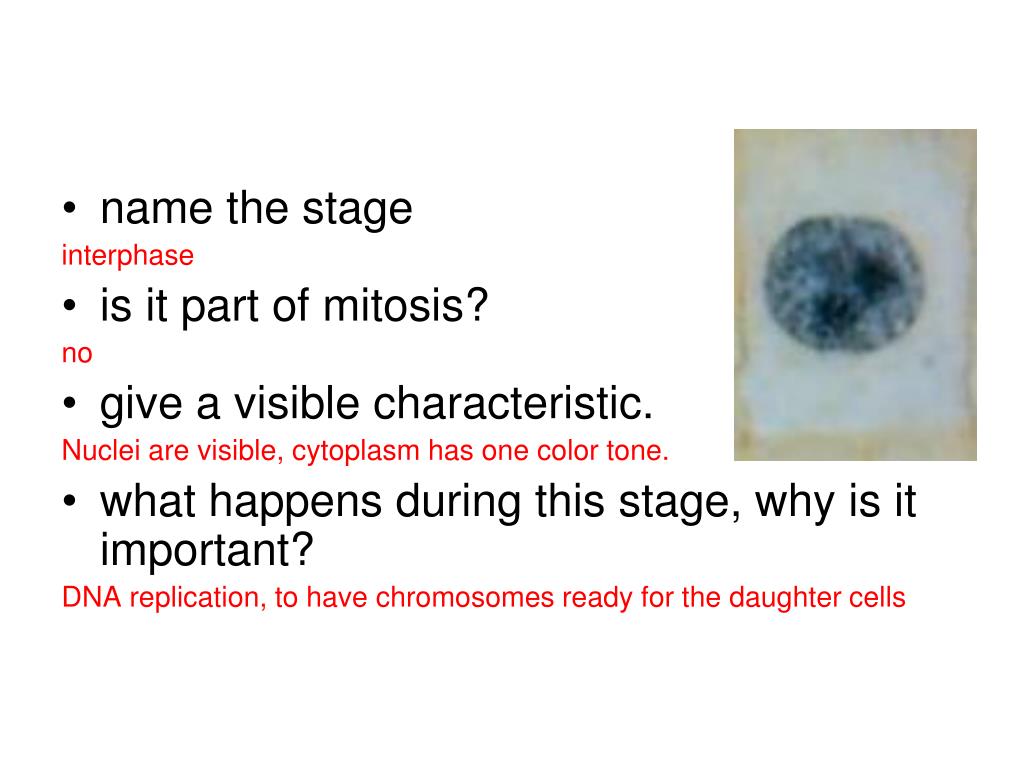 • name the stage
interphase
• is it part of mitosis?
no
• give a visible characteristic.
Nuclei are visible, cytoplasm has one color tone.
• what happens during this stage, why is it important?
DNA replication, to have chromosomes ready for the daughter cells